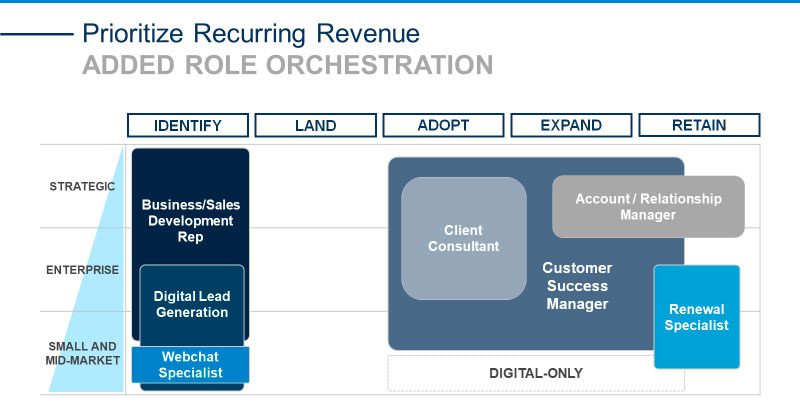 Prioritize Recurring Revenue
ADDED ROLE ORCHESTRATION

IDENTIFY
LAND
ADOPT
EXPAND
RETAIN

STRATEGIC
ENTERPRISE
SMALL AND MID-MARKET

Business/Sales Development Rep

Digital Lead Generation

Webchat Specialist

Client Consultant

Account / Relationship Manager

Customer Success Manager

Renewal Specialist

DIGITAL-ONLY